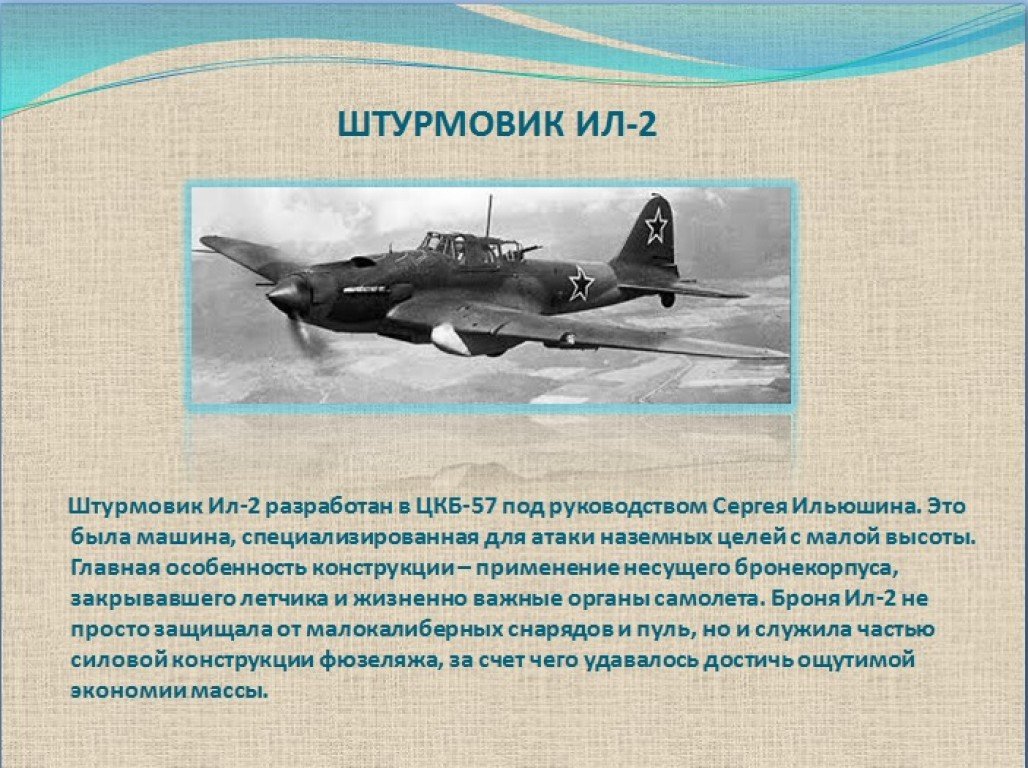 ШТУРМОВИК ИЛ-2

Штурмовик Ил-2 разработан в ЦКБ-57 под руководством Сергея Ильюшина. Это была машина, специализированная для атаки наземных целей с малой высоты. Главная особенность конструкции – применение несущего бронекорпуса, закрывавшего летчика и жизненно важные органы самолета. Броня Ил-2 не просто защищала от малокалиберных снарядов и пуль, но и служила частью силовой конструкции фюзеляжа, за счет чего удавалось достичь ощутимой экономии массы.